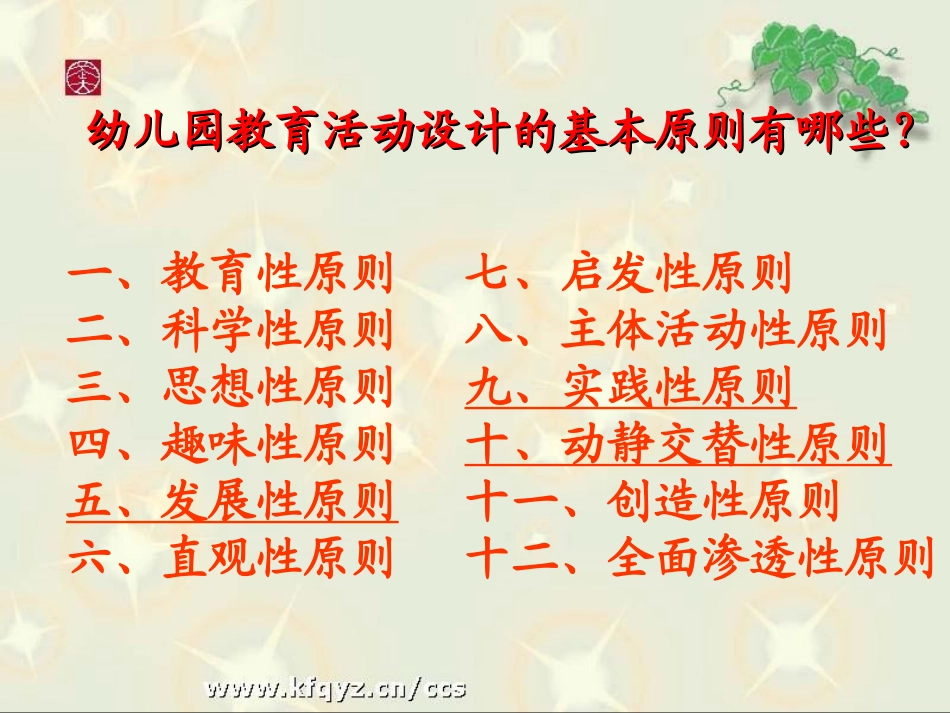 幼儿园教育活动设计的基本原则有哪些？

一、教育性原则
二、科学性原则
三、思想性原则
四、趣味性原则
五、发展性原则
六、直观性原则

七、启发性原则
八、主体活动性原则
九、实践性原则
十、动静交替性原则
十一、创造性原则
十二、全面渗透性原则

www.kfqyz.cn/ccs